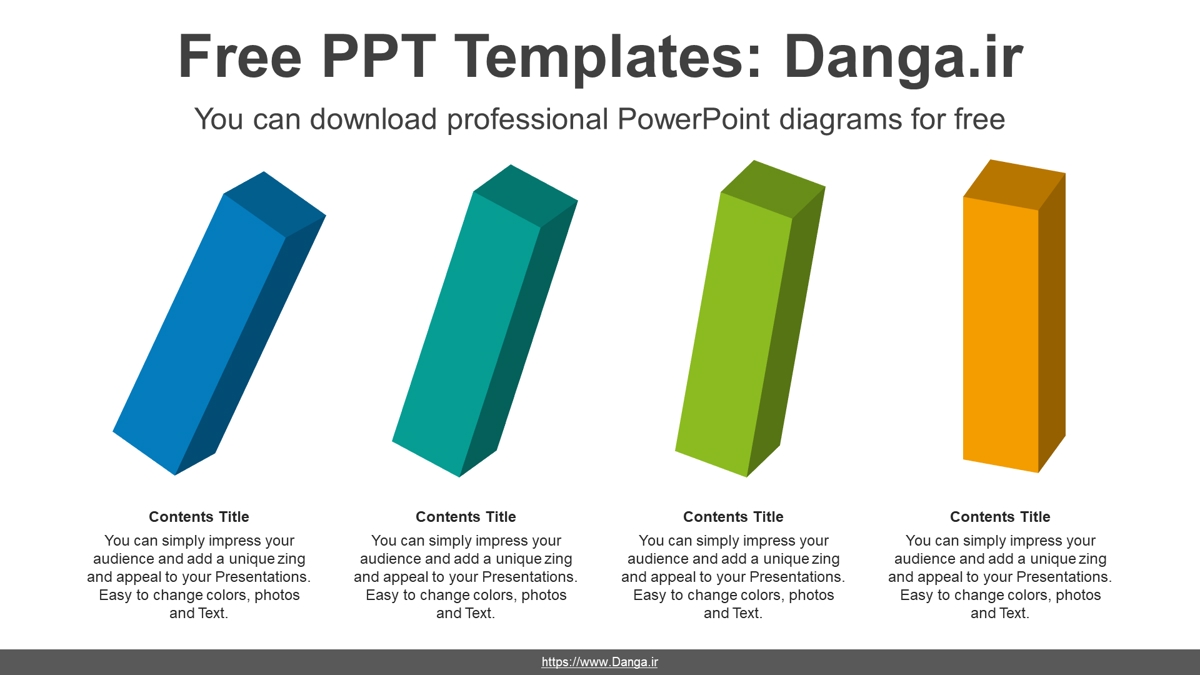 Free PPT Templates: Danga.ir

You can download professional PowerPoint diagrams for free

Contents Title

You can simply impress your audience and add a unique zing and appeal to your Presentations. Easy to change colors, photos and Text.

Contents Title

You can simply impress your audience and add a unique zing and appeal to your Presentations. Easy to change colors, photos and Text.

Contents Title

You can simply impress your audience and add a unique zing and appeal to your Presentations. Easy to change colors, photos and Text.

Contents Title

You can simply impress your audience and add a unique zing and appeal to your Presentations. Easy to change colors, photos and Text.

https://www.Danga.ir